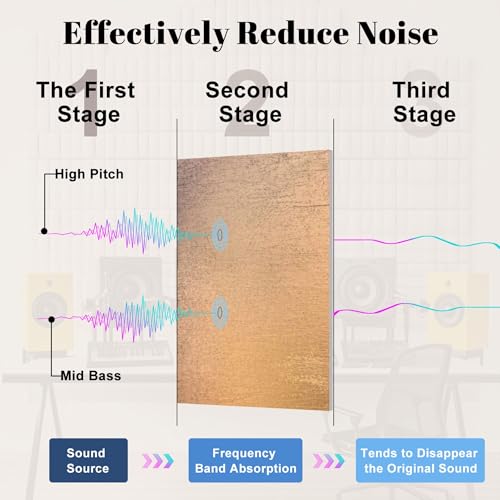 Effectively Reduce Noise

1 The First Stage

2 Second Stage

3 Third Stage

High Pitch

Mid Bass

Sound Source

Frequency Band Absorption

Tends to Disappear the Original Sound